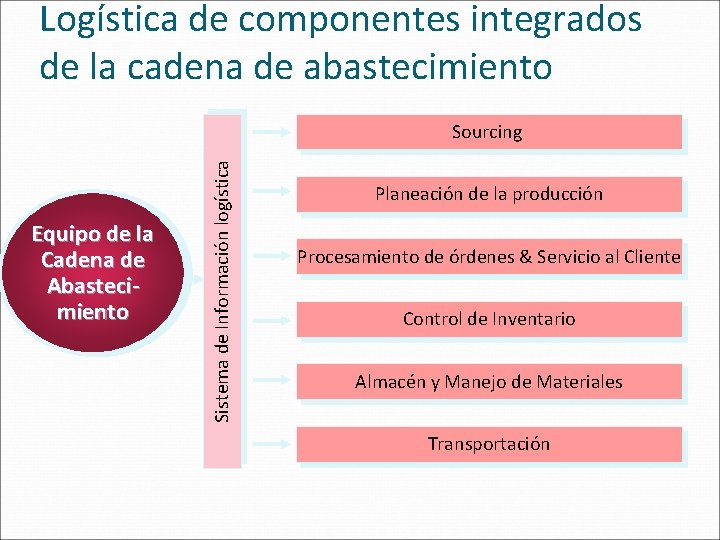 Logística de componentes integrados de la cadena de abastecimiento

Equipo de la Cadena de Abastecimiento

Sistema de Información logística

Sourcing

Planeación de la producción

Procesamiento de órdenes & Servicio al Cliente

Control de Inventario

Almacén y Manejo de Materiales

Transportación